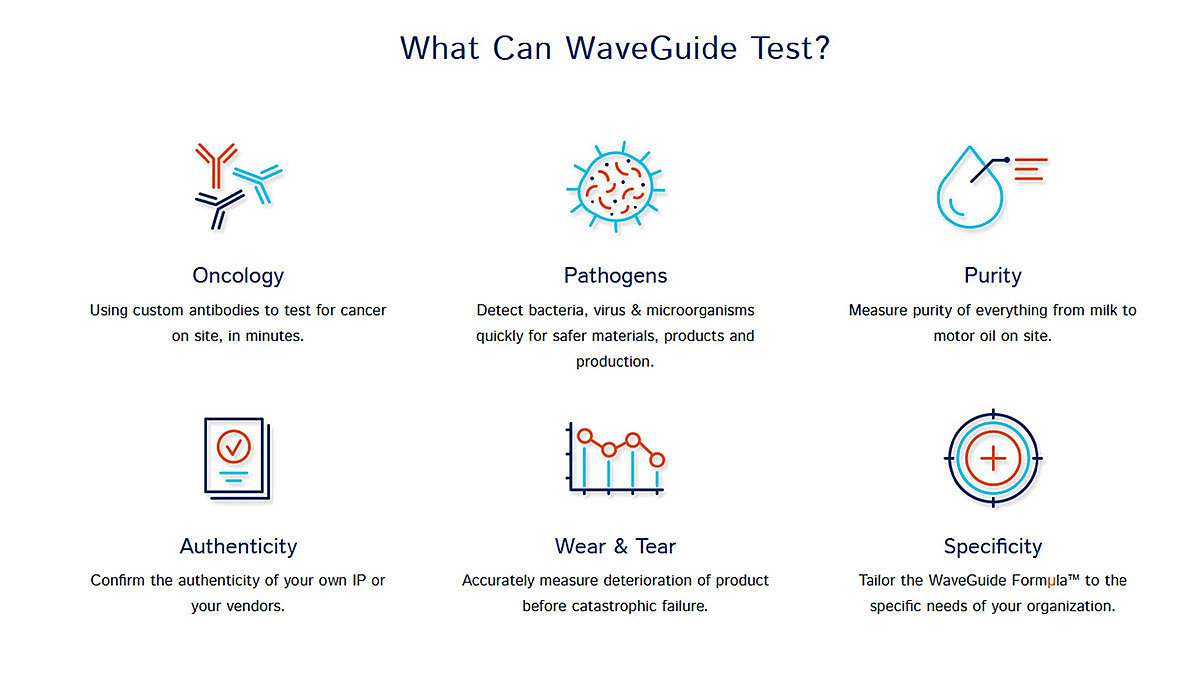 What Can WaveGuide Test?

Oncology

Using custom antibodies to test for cancer on site, in minutes.

Pathogens

Detect bacteria, virus & microorganisms quickly for safer materials, products and production.

Purity

Measure purity of everything from milk to motor oil on site.

Authenticity

Confirm the authenticity of your own IP or your vendors.

Wear & Tear

Accurately measure deterioration of product before catastrophic failure.

Specificity

Tailor the WaveGuide Formμla™ to the specific needs of your organization.